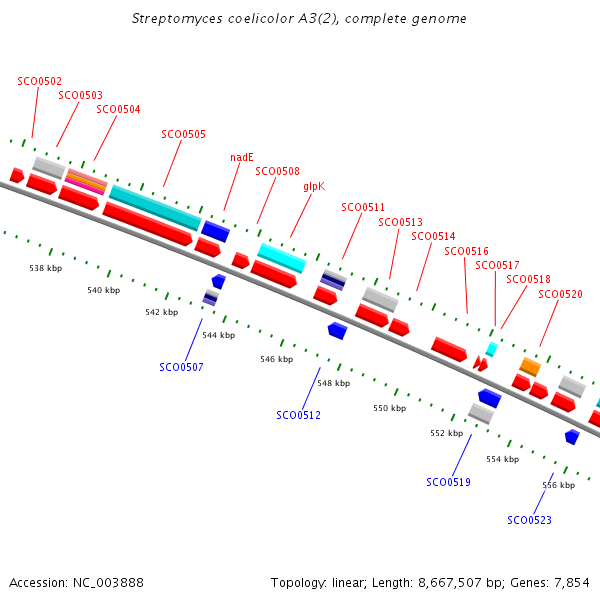 Streptomyces coelicolor A3(2), complete genome

SCO0502
SCO0503
SCO0504
SCO0505
nadE
SCO0508
glpK
SCO0511
SCO0513
SCO0514
SCO0516
SCO0517
SCO0518
SCO0520

538 kbp
540 kbp
542 kbp
544 kbp
546 kbp
548 kbp
550 kbp
552 kbp
554 kbp
556 kbp

SCO0507
SCO0512
SCO0519
SCO0523

Accession: NC_003888

Topology: linear; Length: 8,667,507 bp; Genes: 7,854